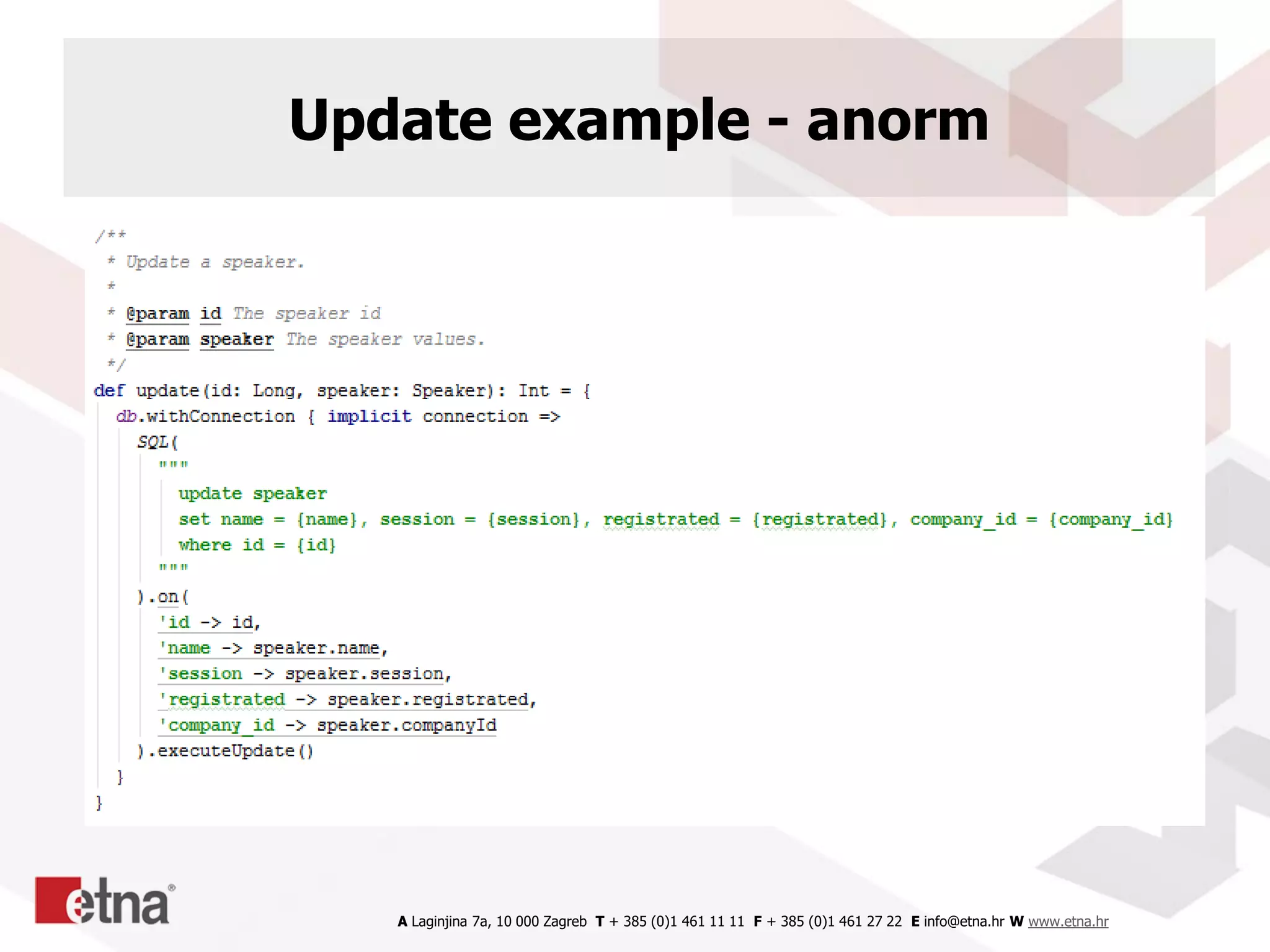 Update example - anorm

/**
 * Update a speaker.
 *
 * @param id The speaker id
 * @param speaker The speaker values.
 */
def update(id: Long, speaker: Speaker): Int = {
  db.withConnection { implicit connection =>
    SQL(
      """
       update speaker
       set name = {name}, session = {session}, registrated = {registrated}, company_id = {company_id}
       where id = {id}
      """
    ).on(
      'id -> id,
      'name -> speaker.name,
      'session -> speaker.session,
      'registrated -> speaker.registrated,
      'company_id -> speaker.companyId
    ).executeUpdate()
  }
}

etna®

A Laginjina 7a, 10 000 Zagreb T + 385 (0)1 461 11 11 F + 385 (0)1 461 27 22 E info@etna.hr W www.etna.hr